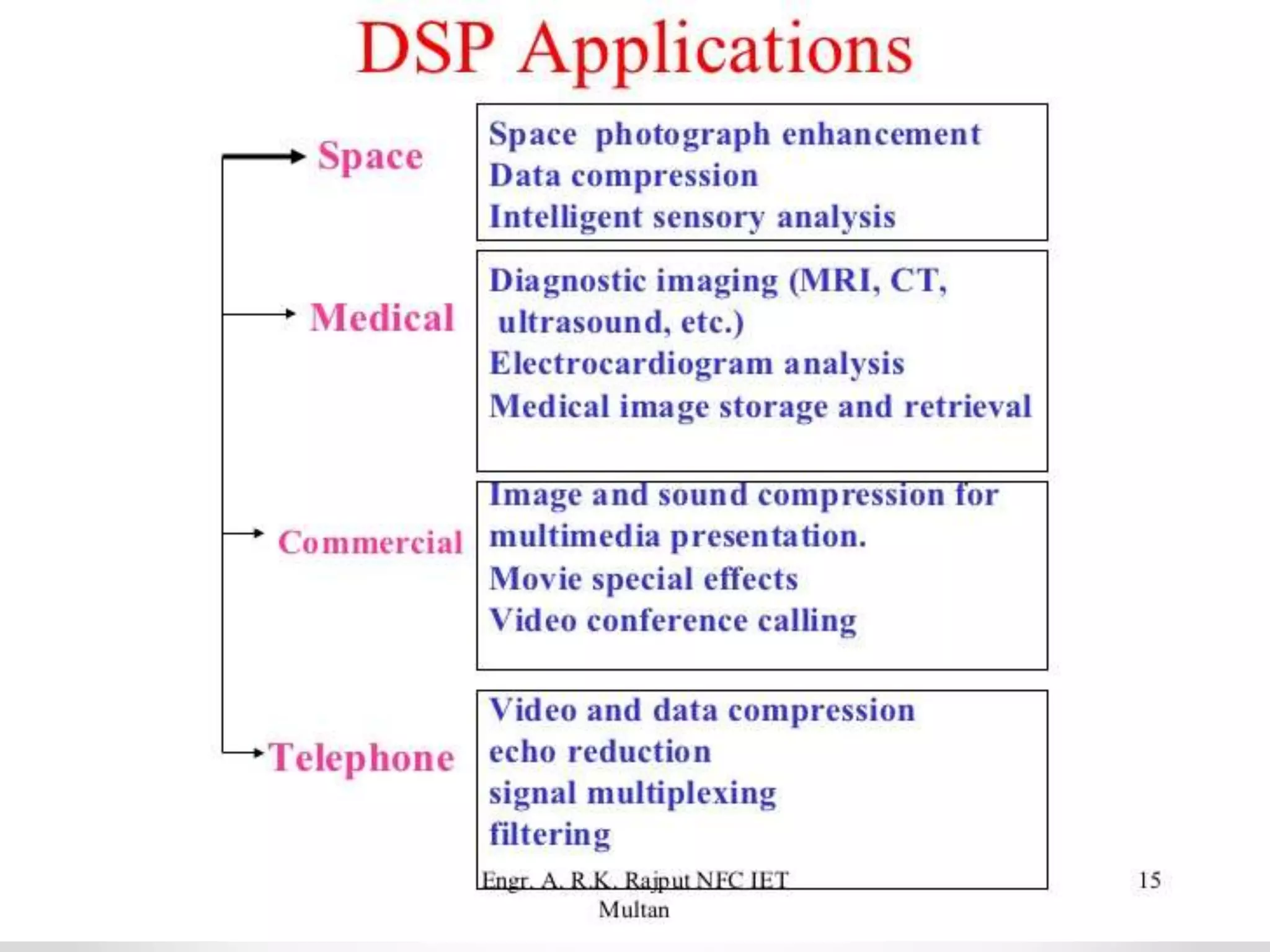 DSP Applications

Space

Space photograph enhancement
Data compression
Intelligent sensory analysis

Medical

Diagnostic imaging (MRI, CT, ultrasound, etc.)
Electrocardiogram analysis
Medical image storage and retrieval

Commercial

Image and sound compression for multimedia presentation.
Movie special effects
Video conference calling

Telephone

Video and data compression
echo reduction
signal multiplexing
filtering

Engr. A. R.K. Rajput NFC IET Multan

15